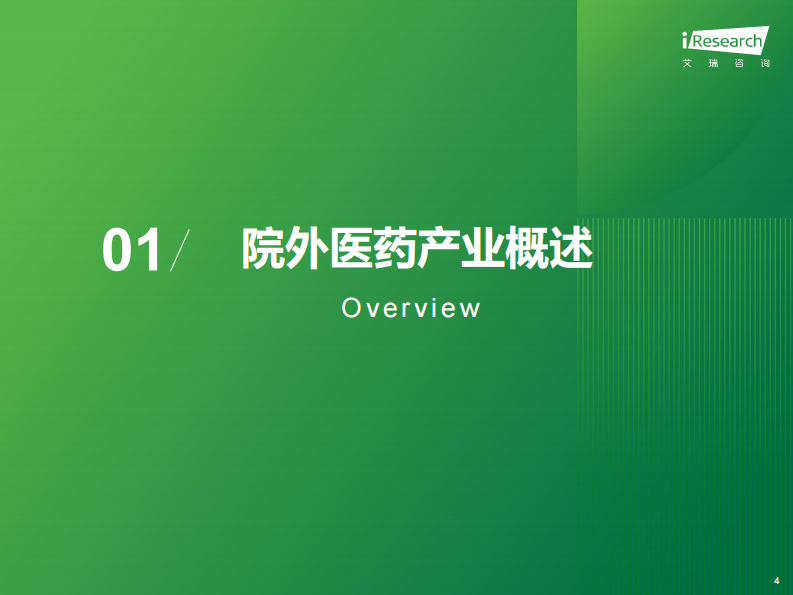 iResearch
艾瑞咨询

01/ 院外医药产业概述

Overview

4